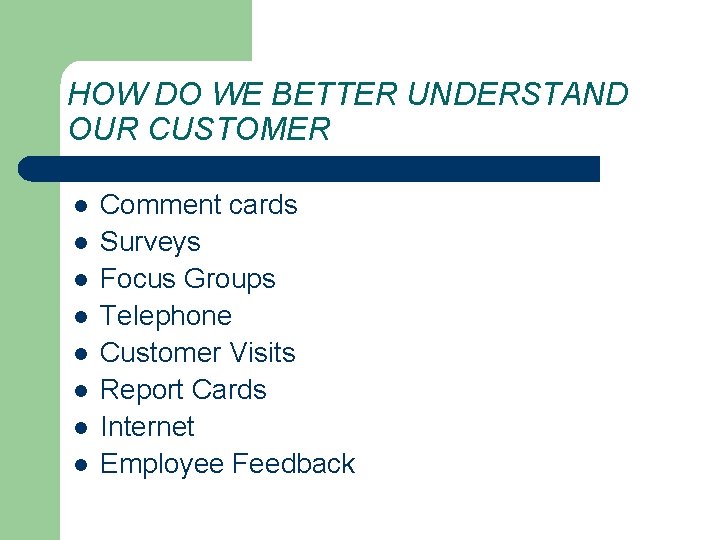 HOW DO WE BETTER UNDERSTAND OUR CUSTOMER

- Comment cards
- Surveys
- Focus Groups
- Telephone
- Customer Visits
- Report Cards
- Internet
- Employee Feedback